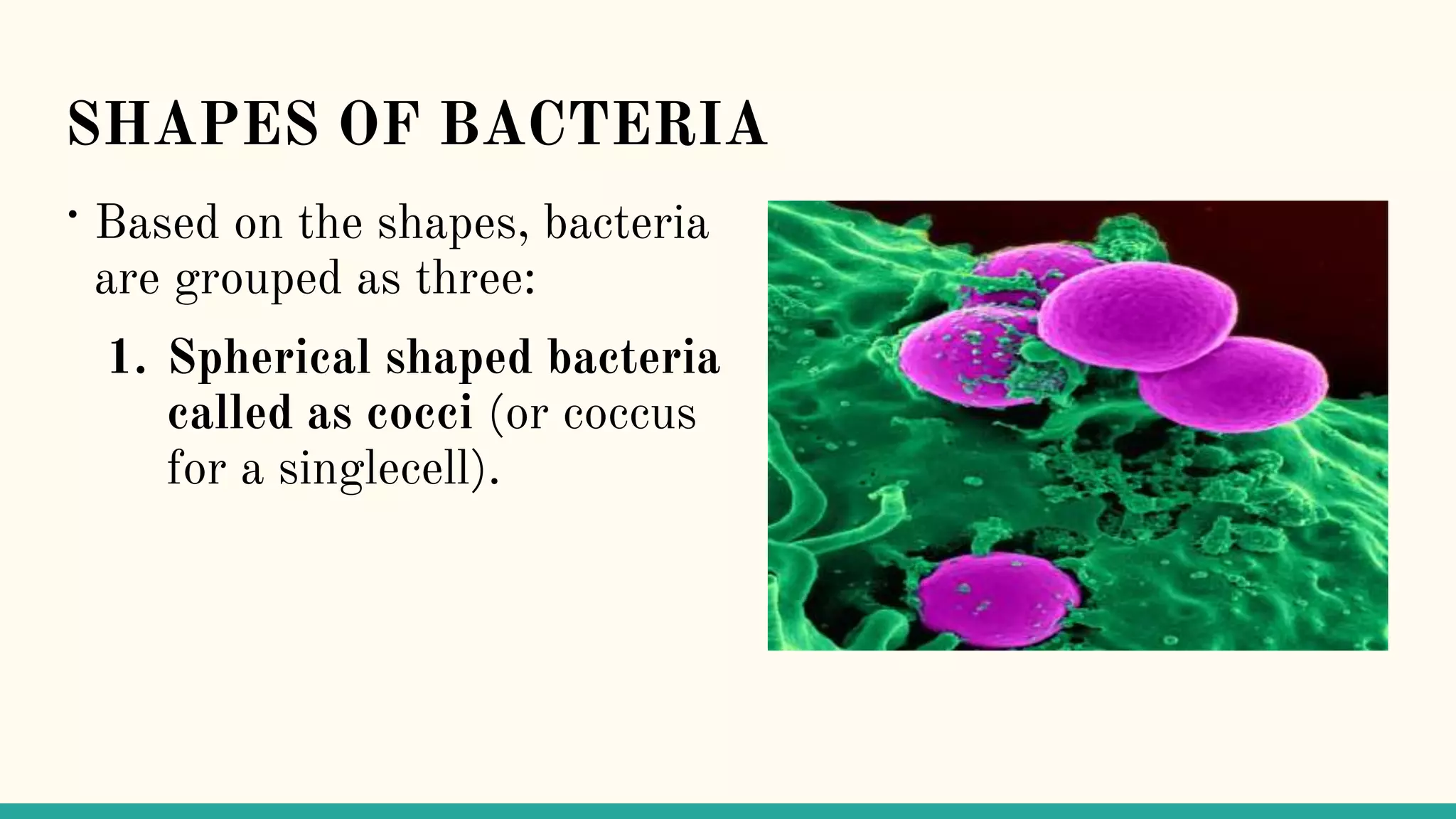 SHAPES OF BACTERIA

• Based on the shapes, bacteria are grouped as three:

1. Spherical shaped bacteria called as cocci (or coccus for a singlecell).